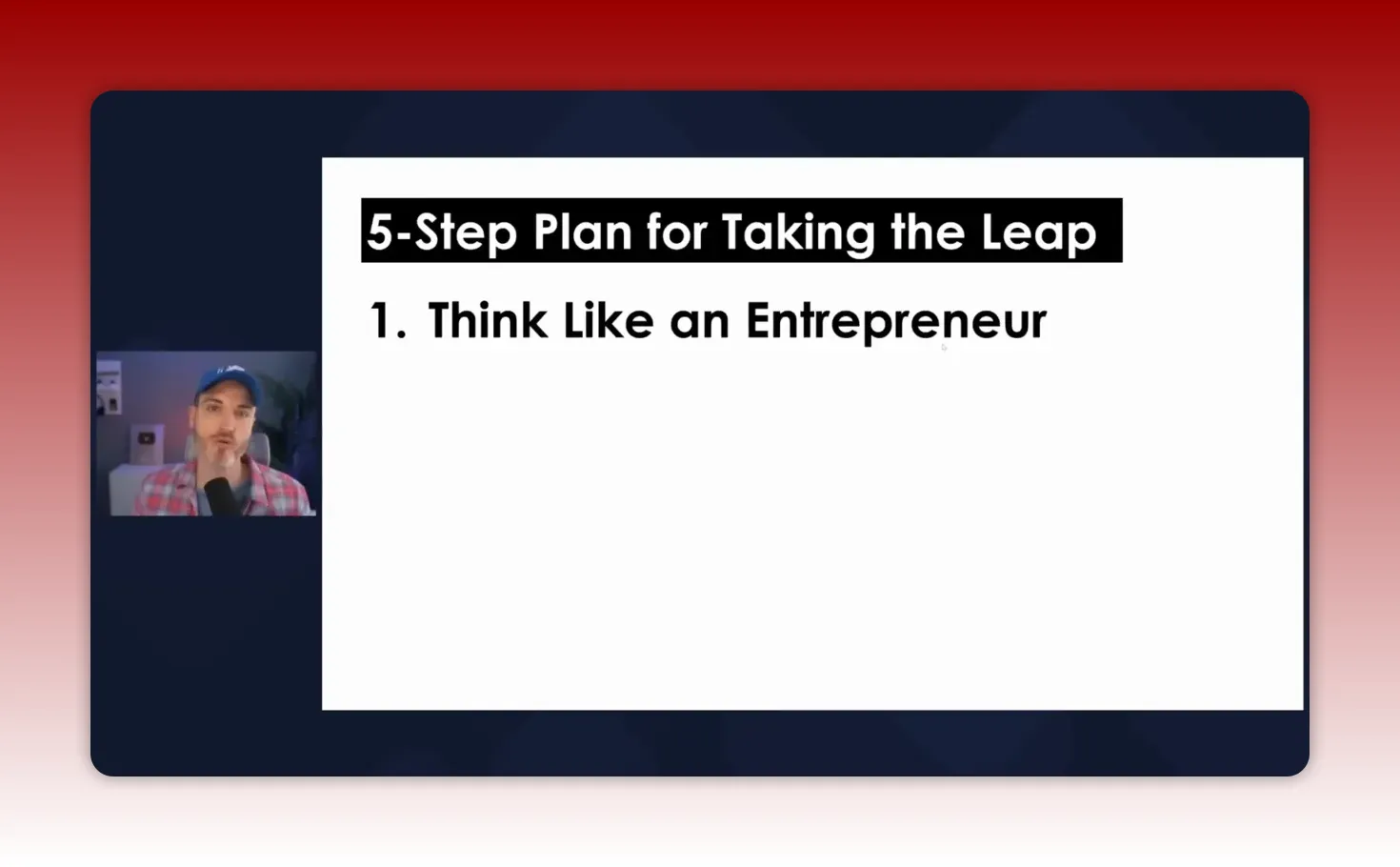 5-Step Plan for Taking the Leap

1. Think Like an Entrepreneur